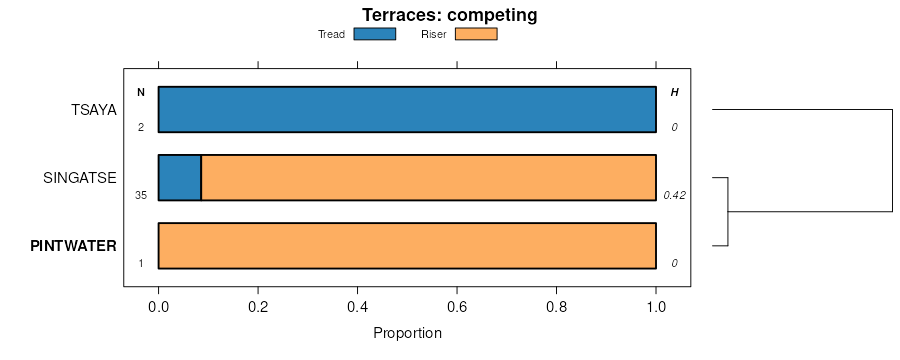 Terraces: competing

Tread Riser

N H

TSAYA
2
0

SINGATSE
35
0.42

PINTWATER
1
0

0.0 0.2 0.4 0.6 0.8 1.0

Proportion